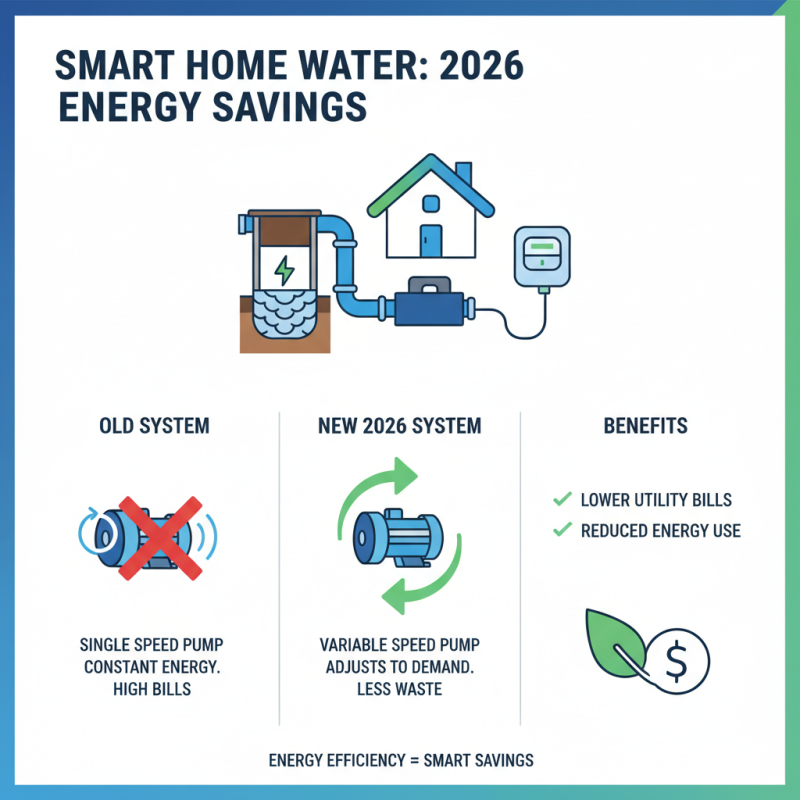 SMART HOME WATER: 2026 ENERGY SAVINGS

OLD SYSTEM

SINGLE SPEED PUMP CONSTANT ENERGY. HIGH BILLS

NEW 2026 SYSTEM

VARIABLE SPEED PUMP ADJUSTS TO DEMAND. LESS WASTE

BENEFITS

✓ LOWER UTILITY BILLS
✓ REDUCED ENERGY USE

$

ENERGY EFFICIENCY = SMART SAVINGS